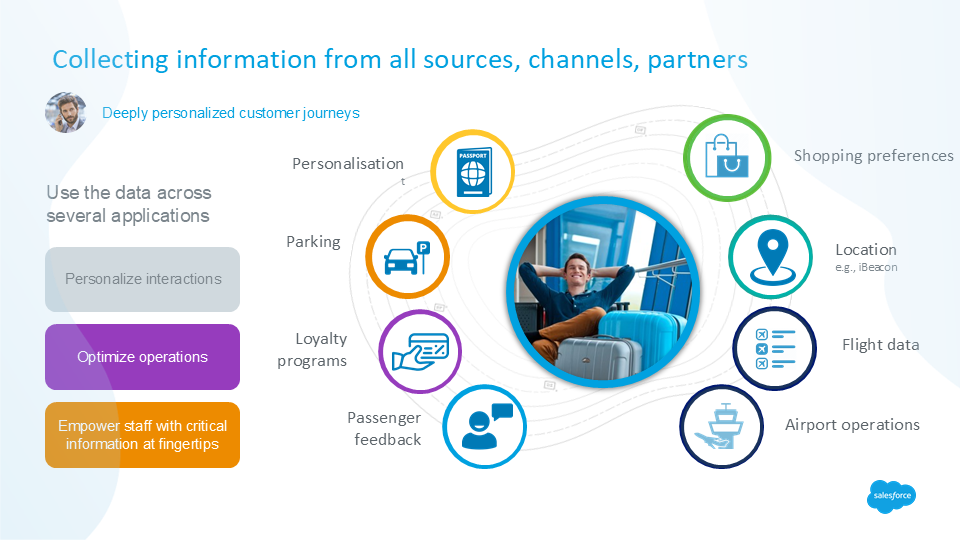 Collecting information from all sources, channels, partners

Deeply personalized customer journeys

Use the data across several applications

Personalize interactions

Optimize operations

Empower staff with critical information at fingertips

Personalisation
t

PASSPORT

Parking

P

Loyalty programs

Passenger feedback

Shopping preferences

Location
e.g., iBeacon

Flight data

Airport operations

salesforce